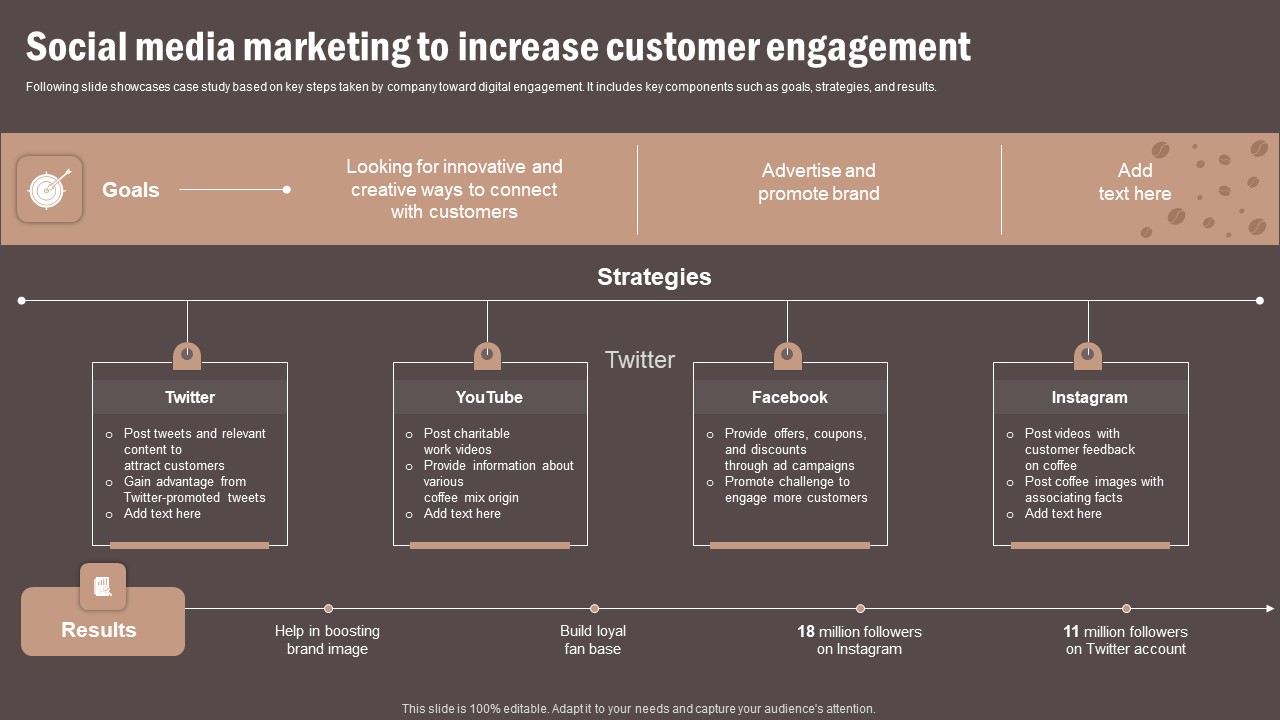 Social media marketing to increase customer engagement

Following slide showcases case study based on key steps taken by company toward digital engagement. It includes key components such as goals, strategies, and results.

Goals

Looking for innovative and creative ways to connect with customers

Advertise and promote brand

Add text here

Strategies

Twitter

Twitter
- Post tweets and relevant content to attract customers
- Gain advantage from Twitter-promoted tweets
- Add text here

YouTube
- Post charitable work videos
- Provide information about various coffee mix origin
- Add text here

Facebook
- Provide offers, coupons, and discounts through ad campaigns
- Promote challenge to engage more customers

Instagram
- Post videos with customer feedback on coffee
- Post coffee images with associating facts
- Add text here

Results

Help in boosting brand image

Build loyal fan base

18 million followers on Instagram

11 million followers on Twitter account

This slide is 100% editable. Adapt it to your needs and capture your audience's attention.